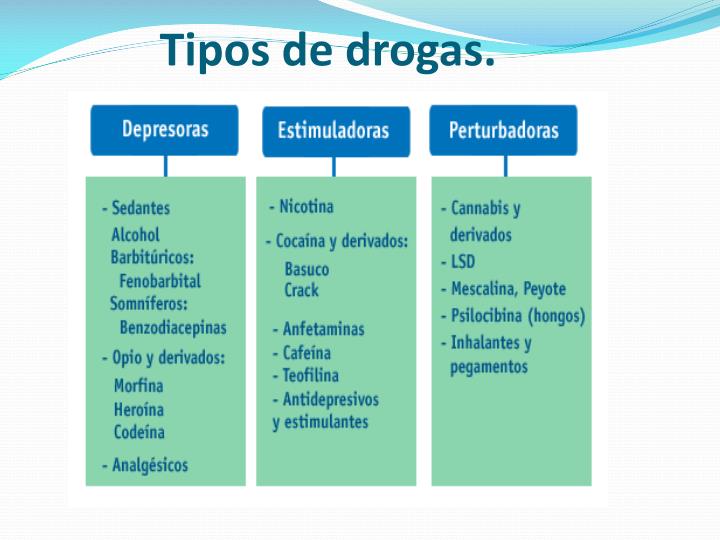 Tipos de drogas.

Depresoras

- Sedantes
Alcohol
Barbitúricos:
Fenobarbital
Somníferos:
Benzodiacepinas
- Opio y derivados:
Morfina
Heroína
Codeína
- Analgésicos

Estimuladoras

- Nicotina
- Cocaína y derivados:
Basuco
Crack
- Anfetaminas
- Cafeína
- Teofilina
- Antidepresivos y estimulantes

Perturbadoras

- Cannabis y derivados
- LSD
- Mescalina, Peyote
- Psilocibina (hongos)
- Inhalantes y pegamentos